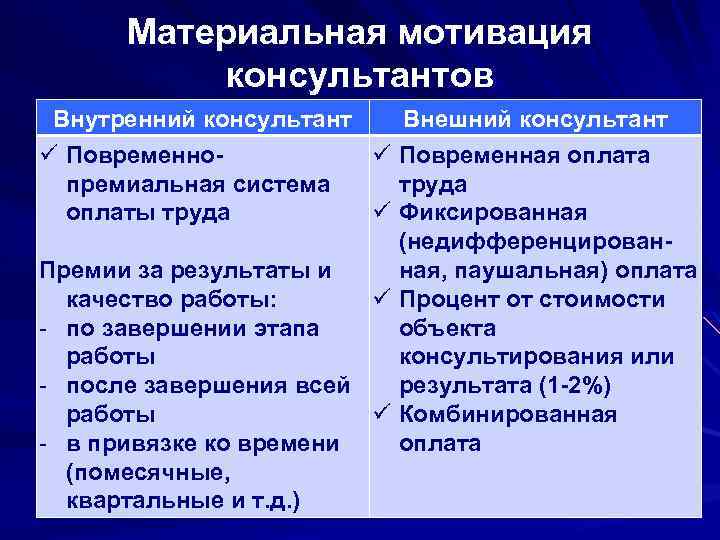 Материальная мотивация консультантов

| Внутренний консультант | Внешний консультант |
|---|---|
| ✓ Повременно-премиальная система оплаты труда<br><br>Премии за результаты и качество работы:<br>- по завершении этапа работы<br>- после завершения всей работы<br>- в привязке ко времени (помесячные, квартальные и т.д.) | ✓ Повременная оплата труда<br>✓ Фиксированная (недифференцированная, паушальная) оплата<br>✓ Процент от стоимости объекта консультирования или результата (1-2%)<br>✓ Комбинированная оплата |